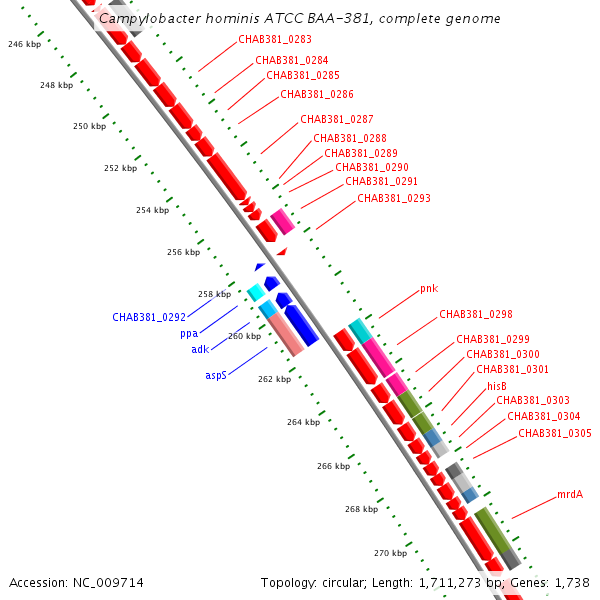 Campylobacter hominis ATCC BAA-381, complete genome

246 kbp
248 kbp
250 kbp
252 kbp
254 kbp
256 kbp
258 kbp
260 kbp
262 kbp
264 kbp
266 kbp
268 kbp
270 kbp

CHAB381_0283
CHAB381_0284
CHAB381_0285
CHAB381_0286
CHAB381_0287
CHAB381_0288
CHAB381_0289
CHAB381_0290
CHAB381_0291
CHAB381_0293

CHAB381_0292
ppa
adk
aspS

pnk
CHAB381_0298
CHAB381_0299
CHAB381_0300
CHAB381_0301
hisB
CHAB381_0303
CHAB381_0304
CHAB381_0305
mrdA

Accession: NC_009714
Topology: circular; Length: 1,711,273 bp; Genes: 1,738